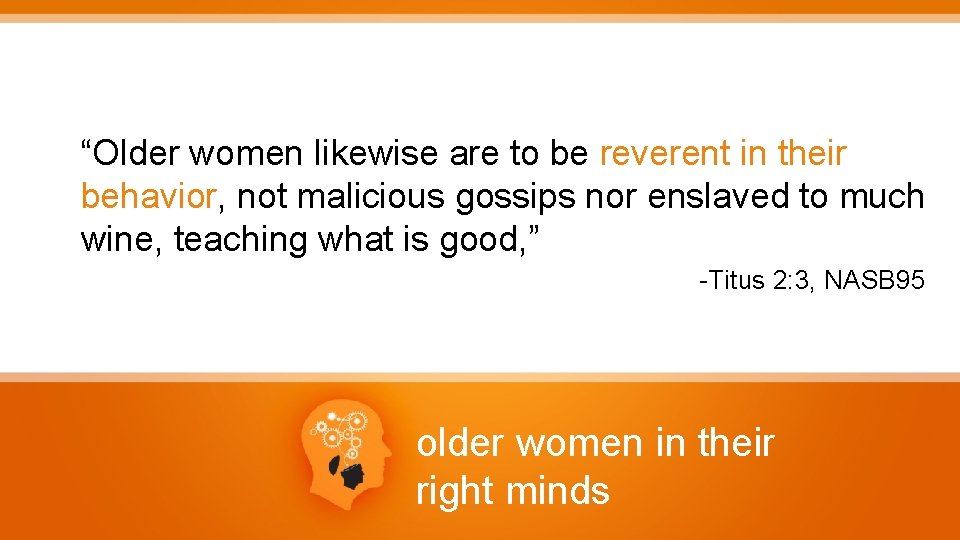 “Older women likewise are to be reverent in their behavior, not malicious gossips nor enslaved to much wine, teaching what is good,”

-Titus 2:3, NASB95

older women in their right minds